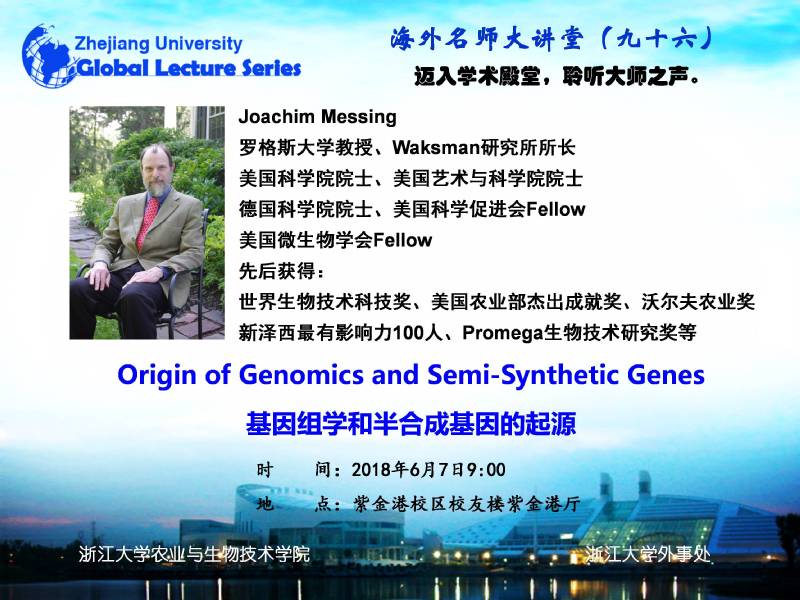 Zhejiang University
Global Lecture Series

海外名师大讲堂（九十六）
迈入学术殿堂，聆听大师之声。

Joachim Messing
罗格斯大学教授、Waksman研究所所长
美国科学院院士、美国艺术与科学院院士
德国科学院院士、美国科学促进会Fellow
美国微生物学会Fellow
先后获得：
世界生物技术科技奖、美国农业部杰出成就奖、沃尔夫农业奖
新泽西最有影响力100人、Promega生物技术研究奖等

Origin of Genomics and Semi-Synthetic Genes
基因组学和半合成基因的起源

时　　间：2018年6月7日9:00
地　　点：紫金港校区校友楼紫金港厅

浙江大学农业与生物技术学院
浙江大学外事处